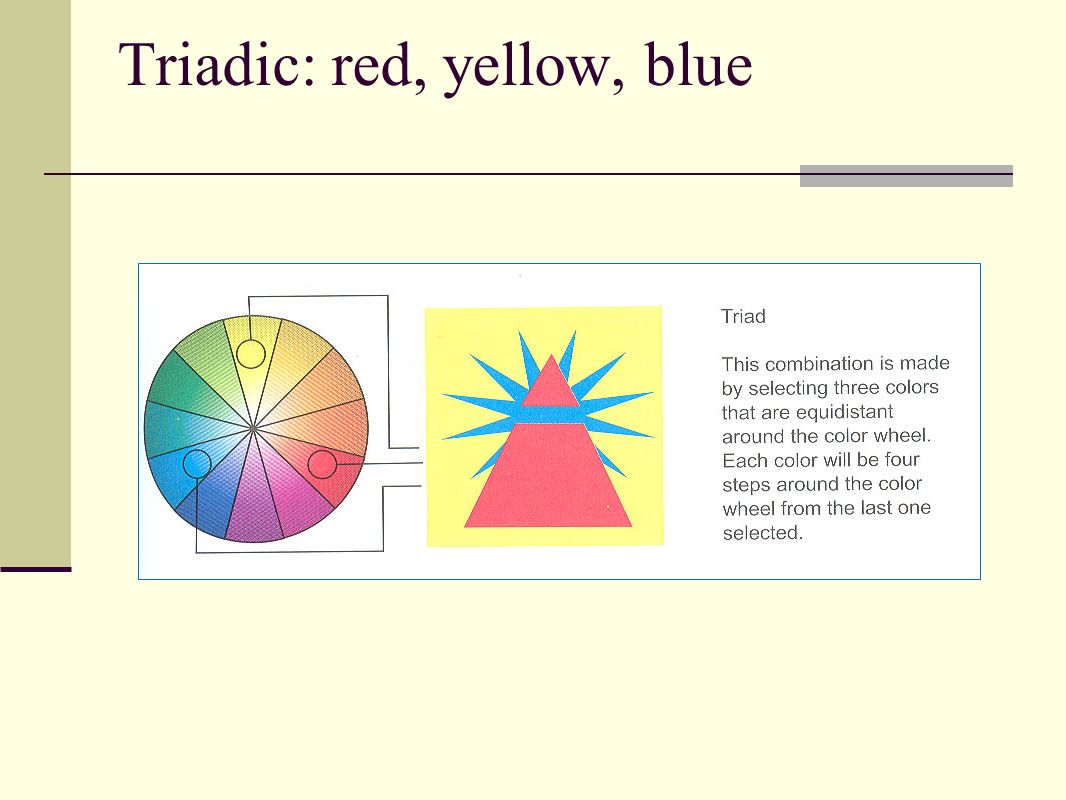 Triadic: red, yellow, blue

Triad

This combination is made by selecting three colors that are equidistant around the color wheel. Each color will be four steps around the color wheel from the last one selected.